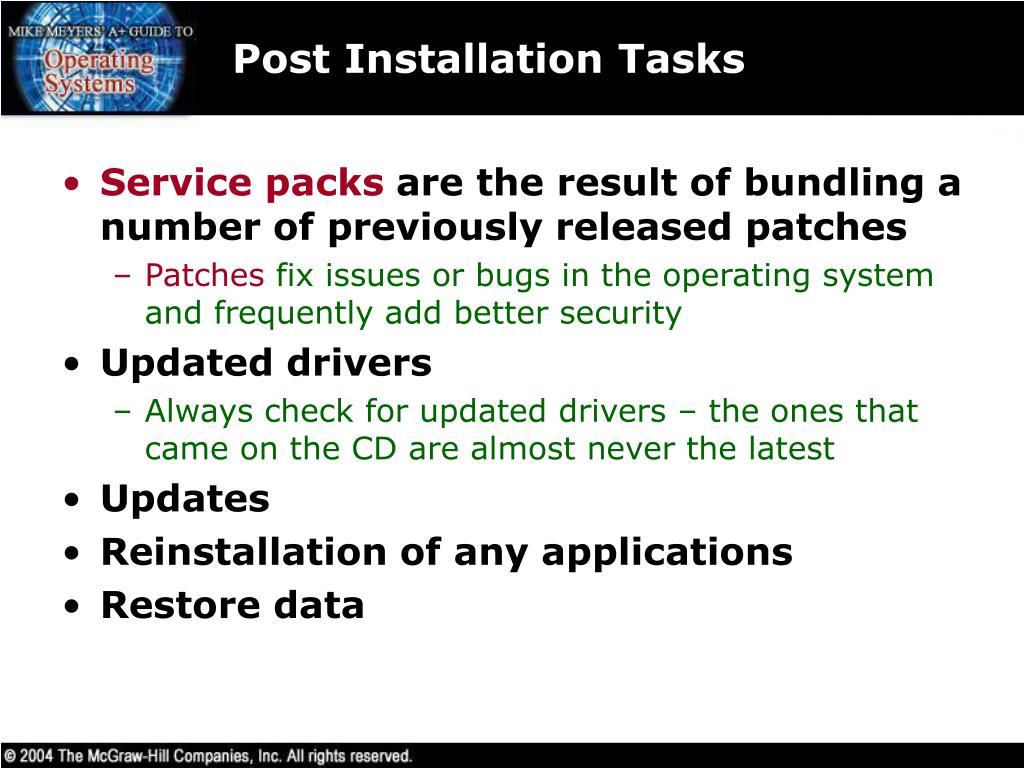 MIKE MEYERS' A+ GUIDE TO Operating Systems

Post Installation Tasks

• Service packs are the result of bundling a number of previously released patches
– Patches fix issues or bugs in the operating system and frequently add better security
• Updated drivers
– Always check for updated drivers – the ones that came on the CD are almost never the latest
• Updates
• Reinstallation of any applications
• Restore data

© 2004 The McGraw-Hill Companies, Inc. All rights reserved.